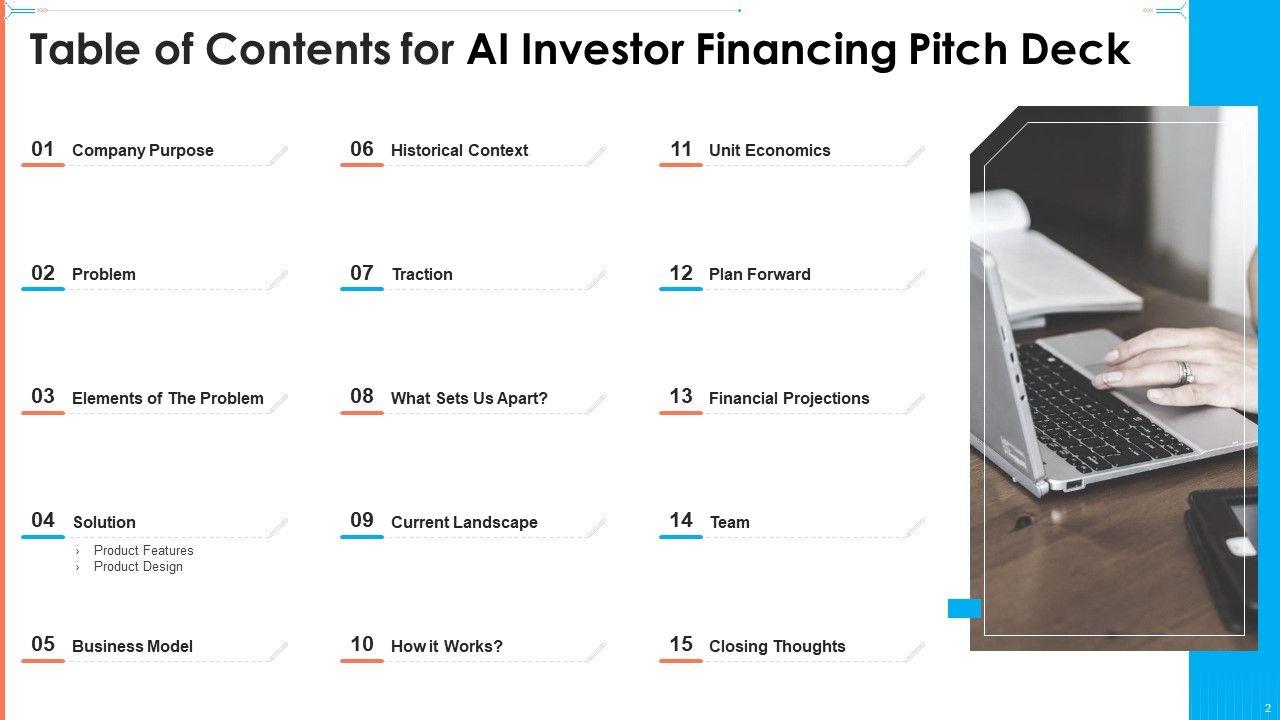 Table of Contents for AI Investor Financing Pitch Deck

01 Company Purpose

02 Problem

03 Elements of The Problem

04 Solution
› Product Features
› Product Design

05 Business Model

06 Historical Context

07 Traction

08 What Sets Us Apart?

09 Current Landscape

10 How it Works?

11 Unit Economics

12 Plan Forward

13 Financial Projections

14 Team

15 Closing Thoughts

2